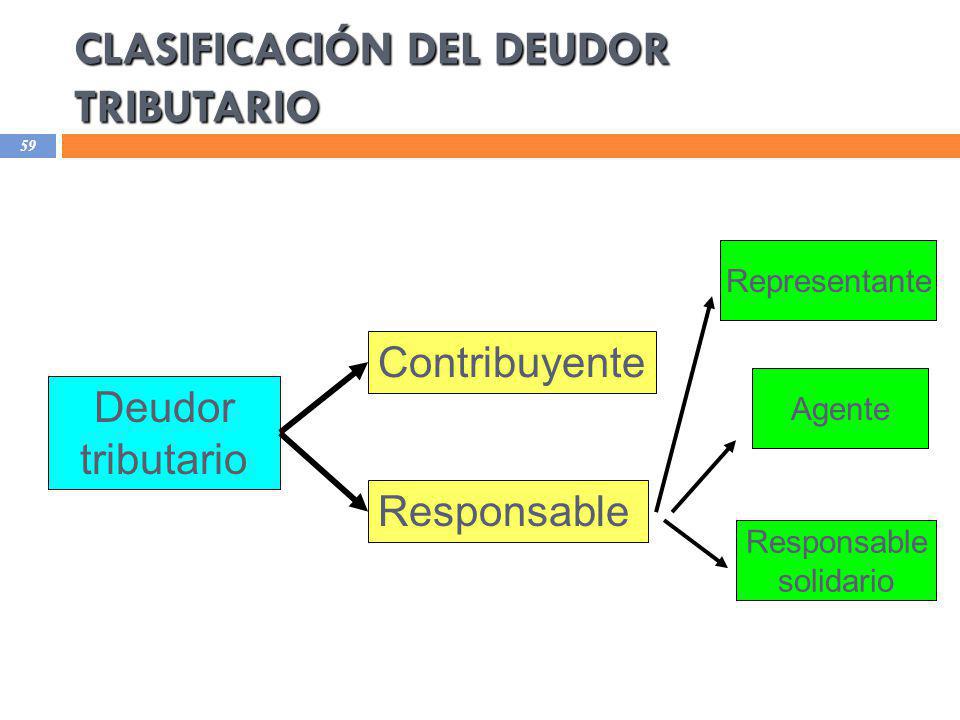 CLASIFICACIÓN DEL DEUDOR TRIBUTARIO

59

Deudor tributario

Contribuyente

Responsable

Representante

Agente

Responsable solidario